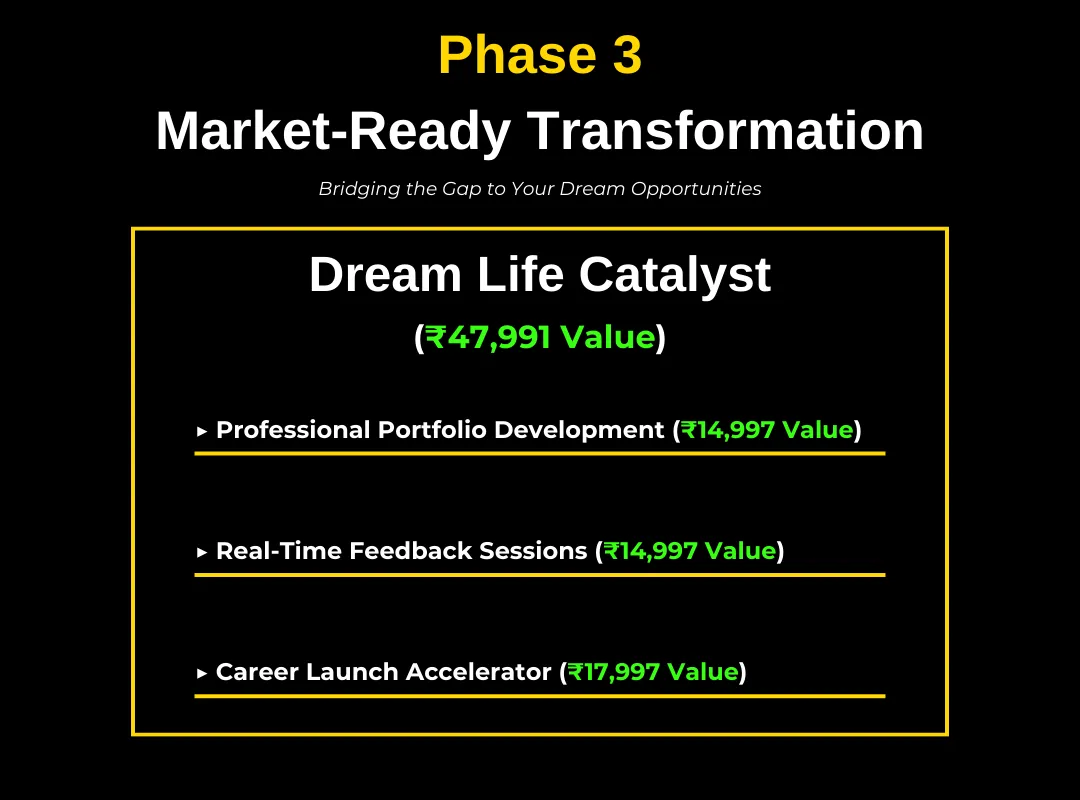 Phase 3

Market-Ready Transformation

Bridging the Gap to Your Dream Opportunities

Dream Life Catalyst

(₹47,991 Value)

▸ Professional Portfolio Development (₹14,997 Value)

▸ Real-Time Feedback Sessions (₹14,997 Value)

▸ Career Launch Accelerator (₹17,997 Value)